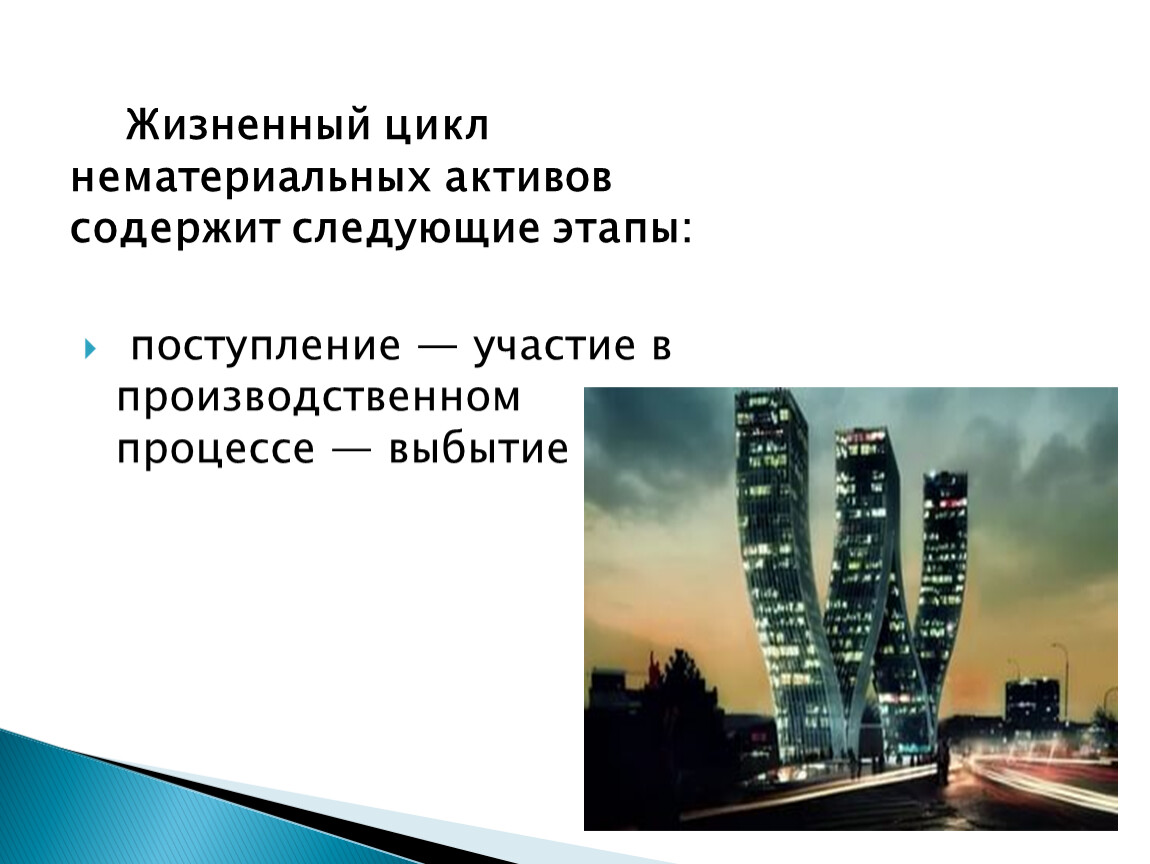 Жизненный цикл нематериальных активов содержит следующие этапы:

поступление — участие в производственном процессе — выбытие